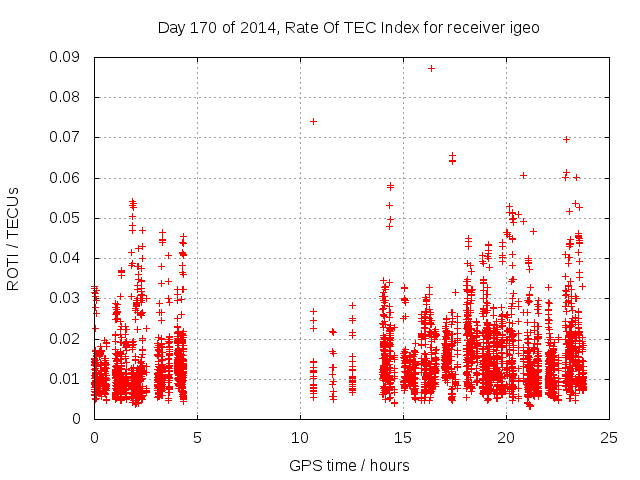 Day 170 of 2014, Rate Of TEC Index for receiver igeo

ROTI / TECUs

0.09
0.08
0.07
0.06
0.05
0.04
0.03
0.02
0.01
0

0
5
10
15
20
25

GPS time / hours